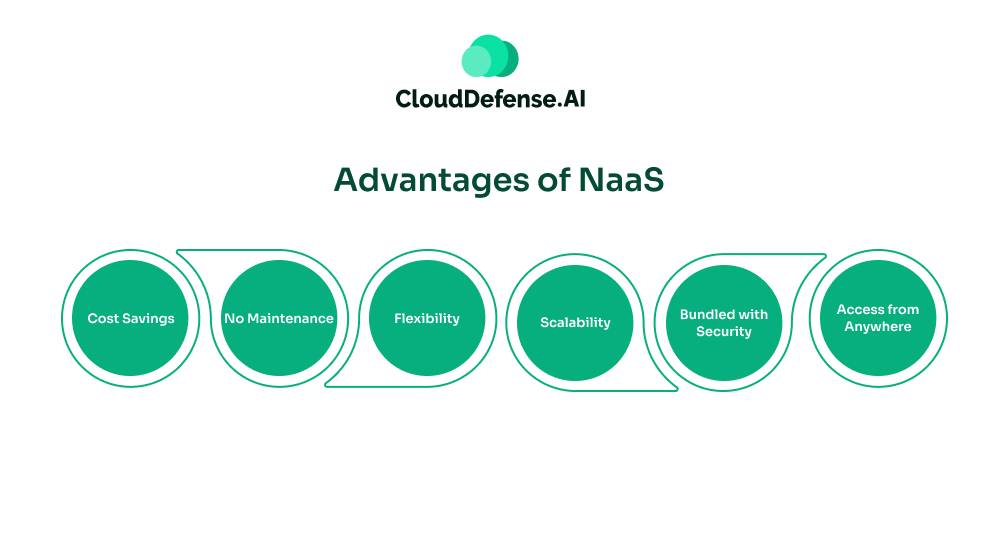 CloudDefense.AI

Advantages of NaaS

Cost Savings

No Maintenance

Flexibility

Scalability

Bundled with Security

Access from Anywhere